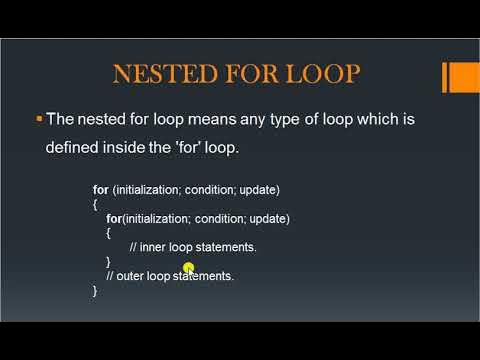 NESTED FOR LOOP

▪ The nested for loop means any type of loop which is defined inside the 'for' loop.

for (initialization; condition; update)
{
    for(initialization; condition; update)
    {
        // inner loop statements.
    }
    // outer loop statements.
}